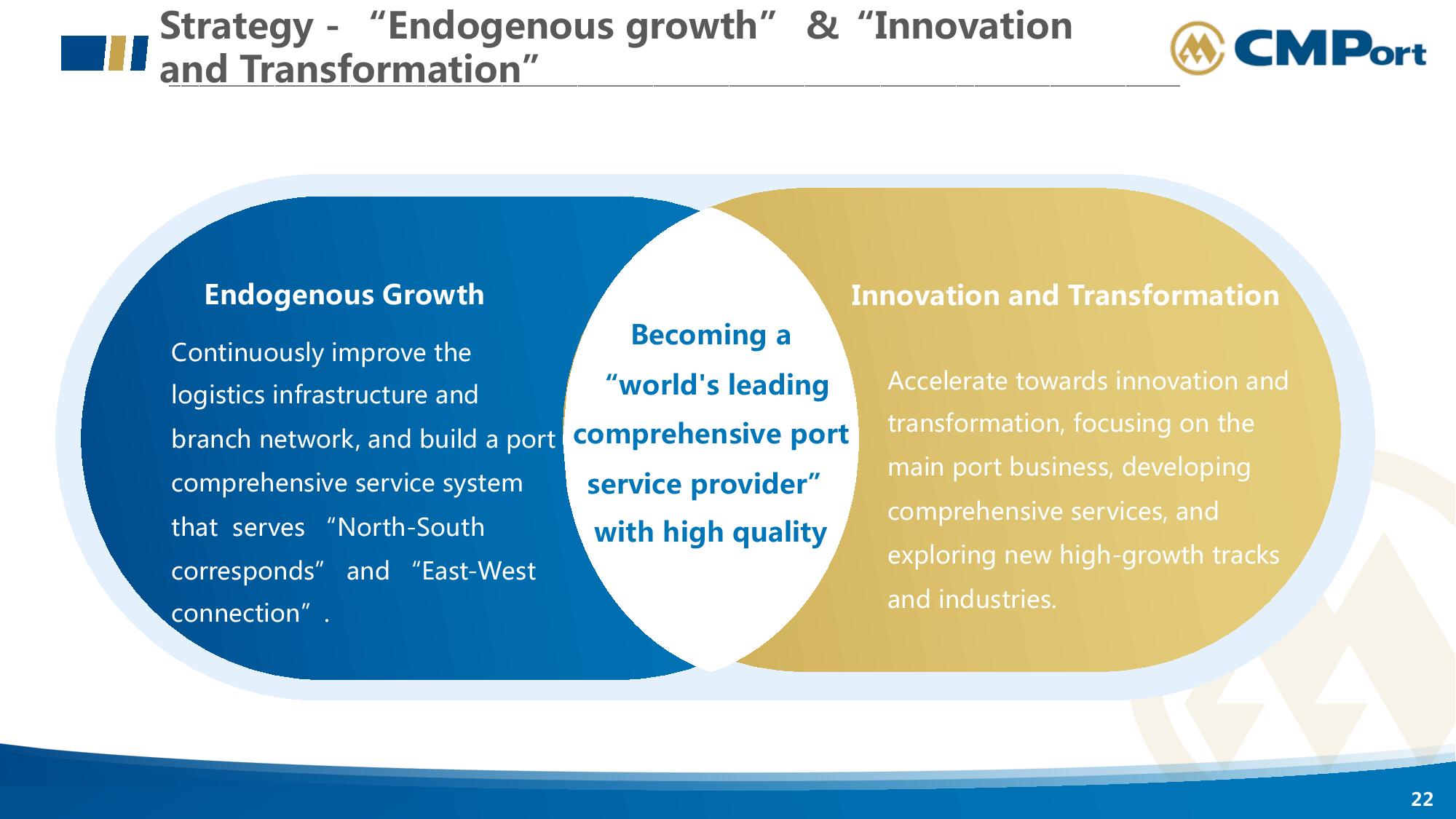 Strategy - “Endogenous growth” & “Innovation and Transformation”

CMPort

Endogenous Growth

Continuously improve the logistics infrastructure and branch network, and build a port comprehensive service system that serves “North-South corresponds” and “East-West connection”.

Becoming a “world's leading comprehensive port service provider” with high quality

Innovation and Transformation

Accelerate towards innovation and transformation, focusing on the main port business, developing comprehensive services, and exploring new high-growth tracks and industries.

22